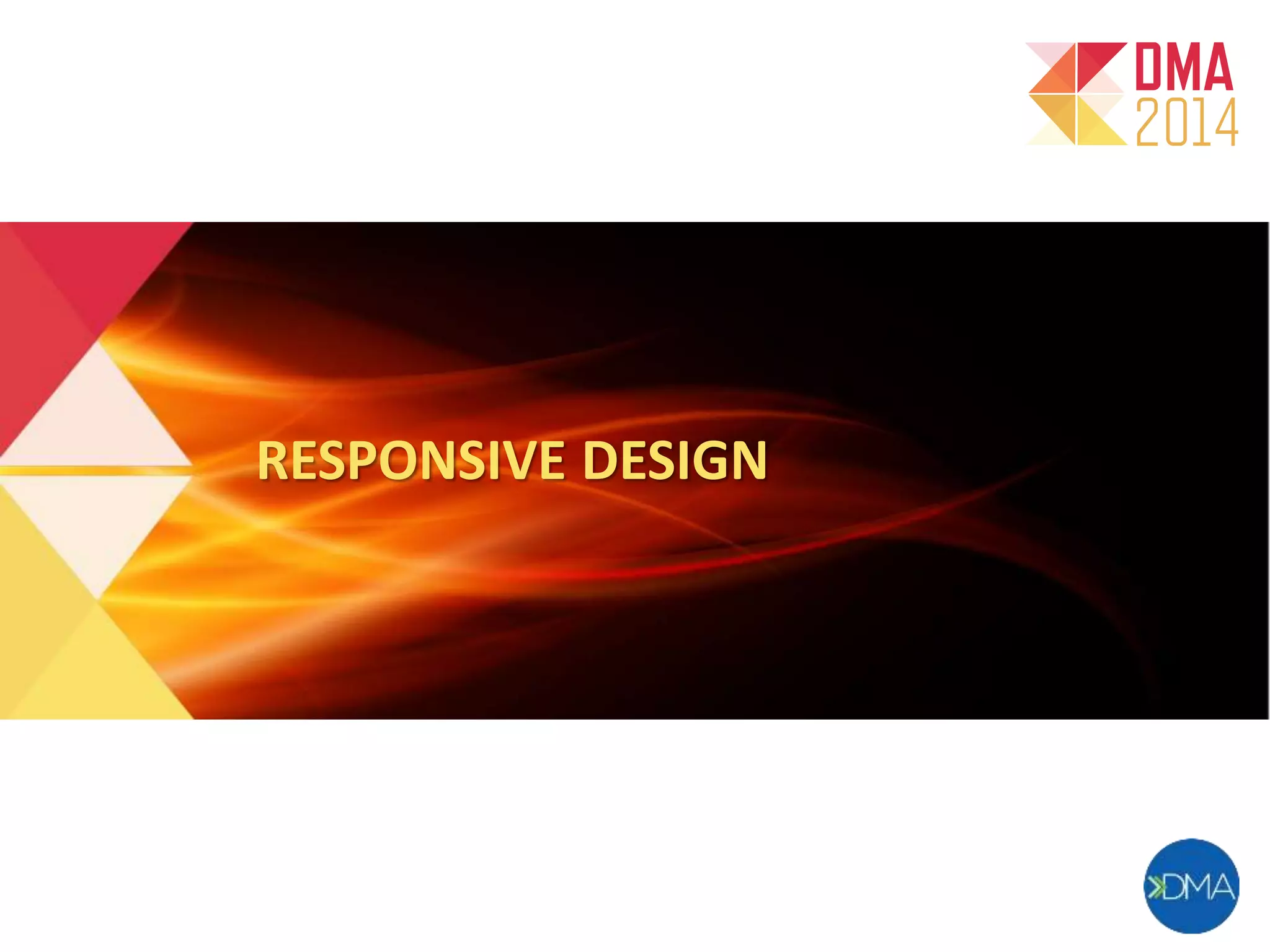 DMA 2014

RESPONSIVE DESIGN

DMA